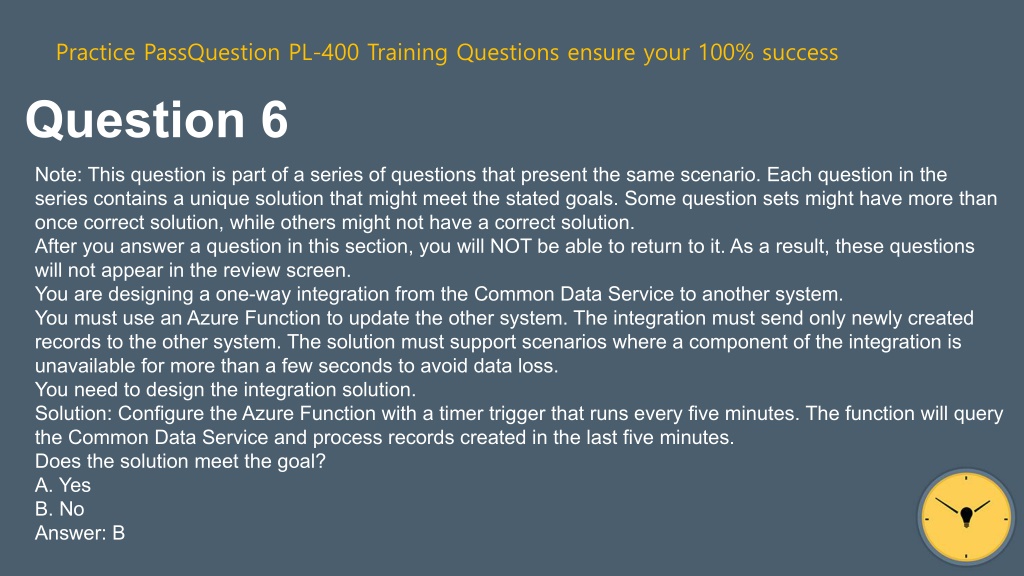 Practice PassQuestion PL-400 Training Questions ensure your 100% success

Question 6

Note: This question is part of a series of questions that present the same scenario. Each question in the series contains a unique solution that might meet the stated goals. Some question sets might have more than once correct solution, while others might not have a correct solution.
After you answer a question in this section, you will NOT be able to return to it. As a result, these questions will not appear in the review screen.
You are designing a one-way integration from the Common Data Service to another system.
You must use an Azure Function to update the other system. The integration must send only newly created records to the other system. The solution must support scenarios where a component of the integration is unavailable for more than a few seconds to avoid data loss.
You need to design the integration solution.
Solution: Configure the Azure Function with a timer trigger that runs every five minutes. The function will query the Common Data Service and process records created in the last five minutes.
Does the solution meet the goal?
A. Yes
B. No
Answer: B